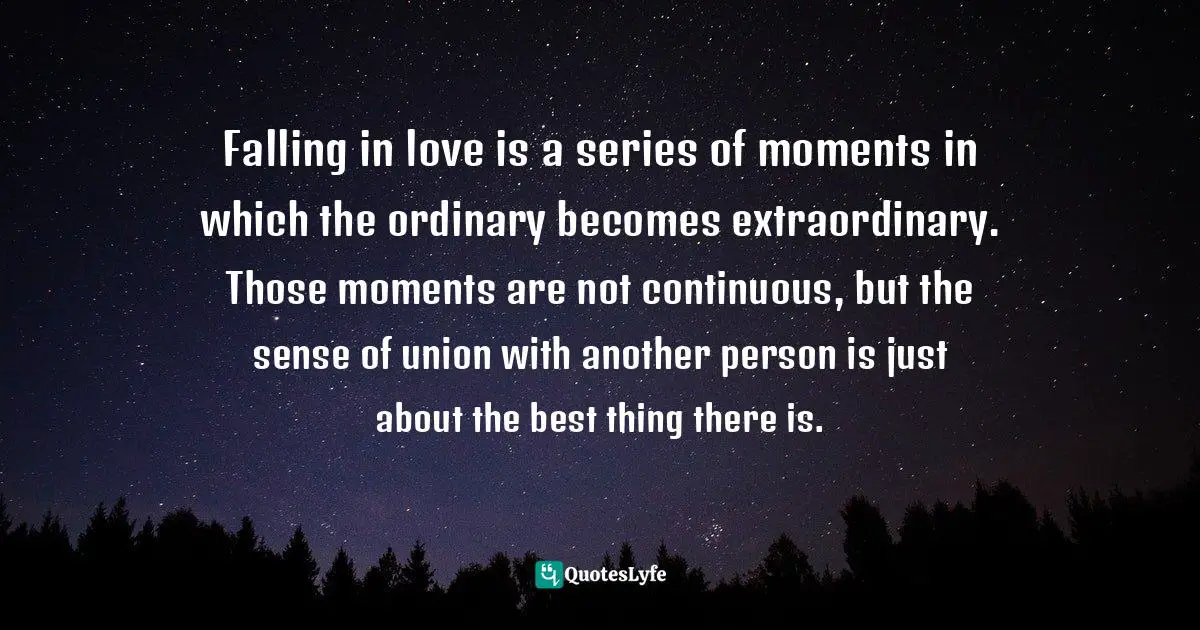 Falling in love is a series of moments in which the ordinary becomes extraordinary. Those moments are not continuous, but the sense of union with another person is just about the best thing there is.

QuotesLyfe